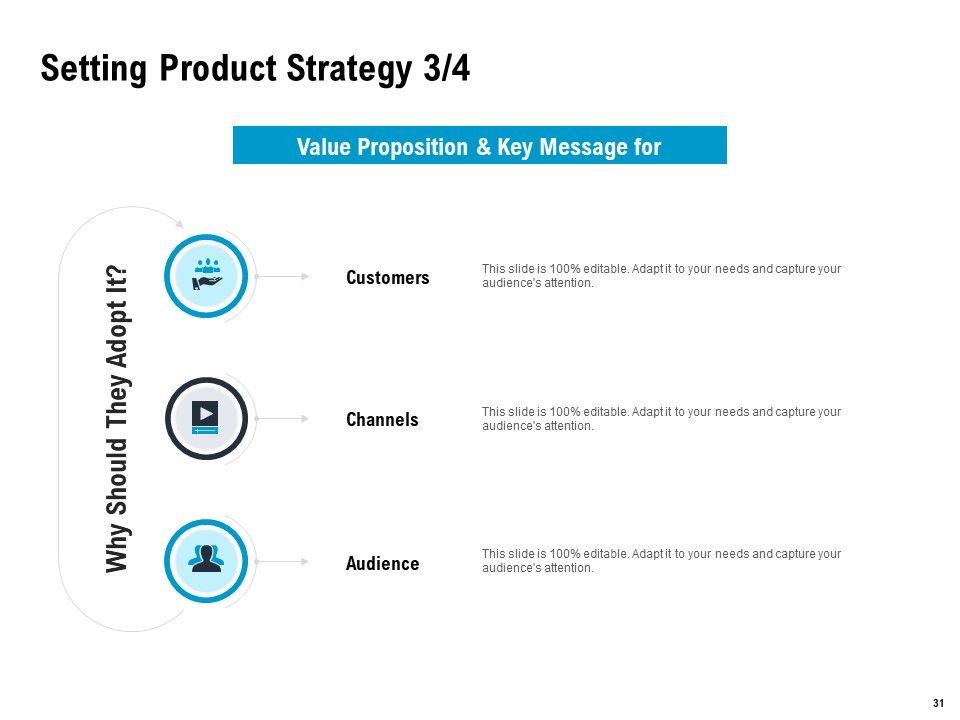 Setting Product Strategy 3/4

Value Proposition & Key Message for

Why Should They Adopt It?

Customers

This slide is 100% editable. Adapt it to your needs and capture your audience's attention.

Channels

This slide is 100% editable. Adapt it to your needs and capture your audience's attention.

Audience

This slide is 100% editable. Adapt it to your needs and capture your audience's attention.

31